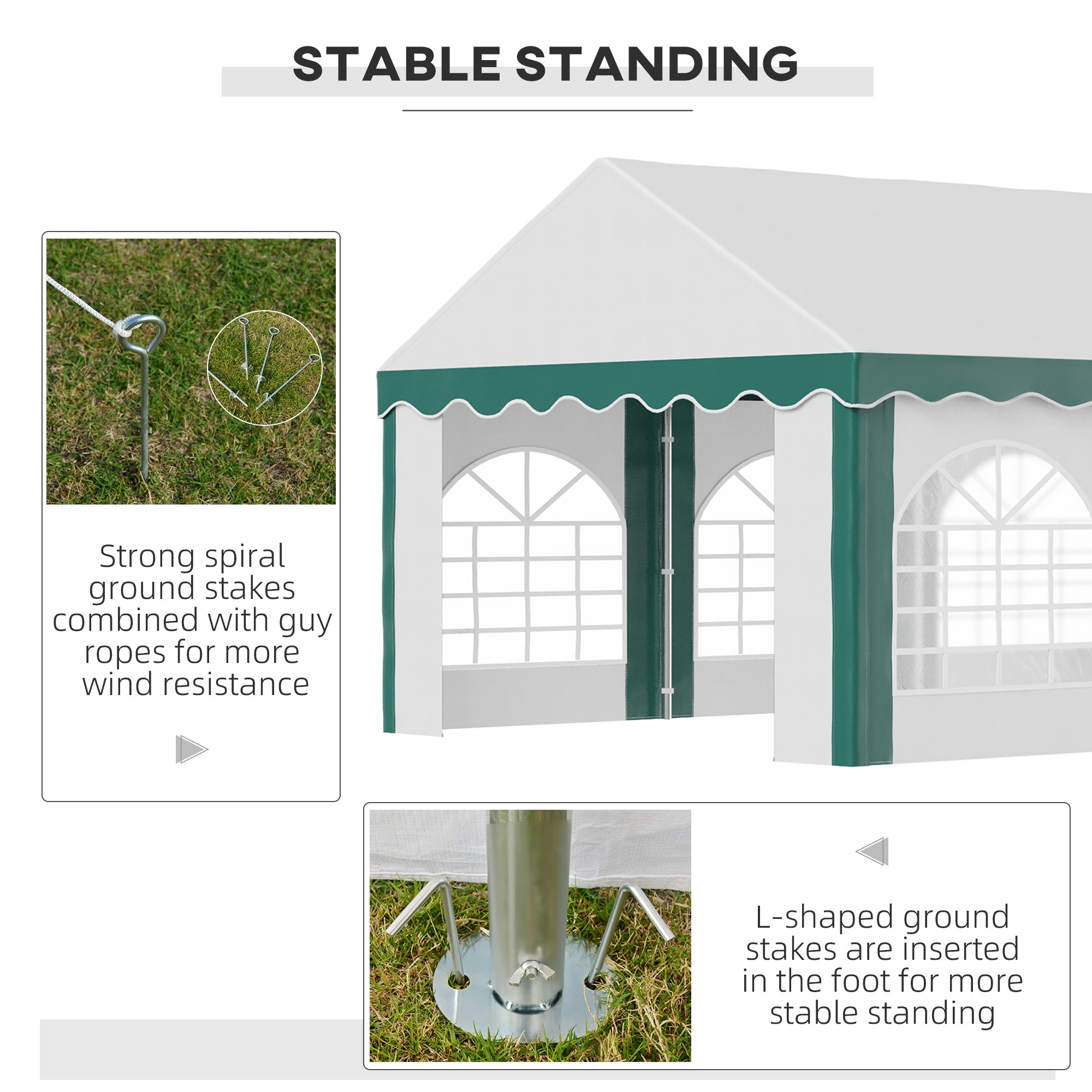 STABLE STANDING

Strong spiral ground stakes combined with guy ropes for more wind resistance

L-shaped ground stakes are inserted in the foot for more stable standing